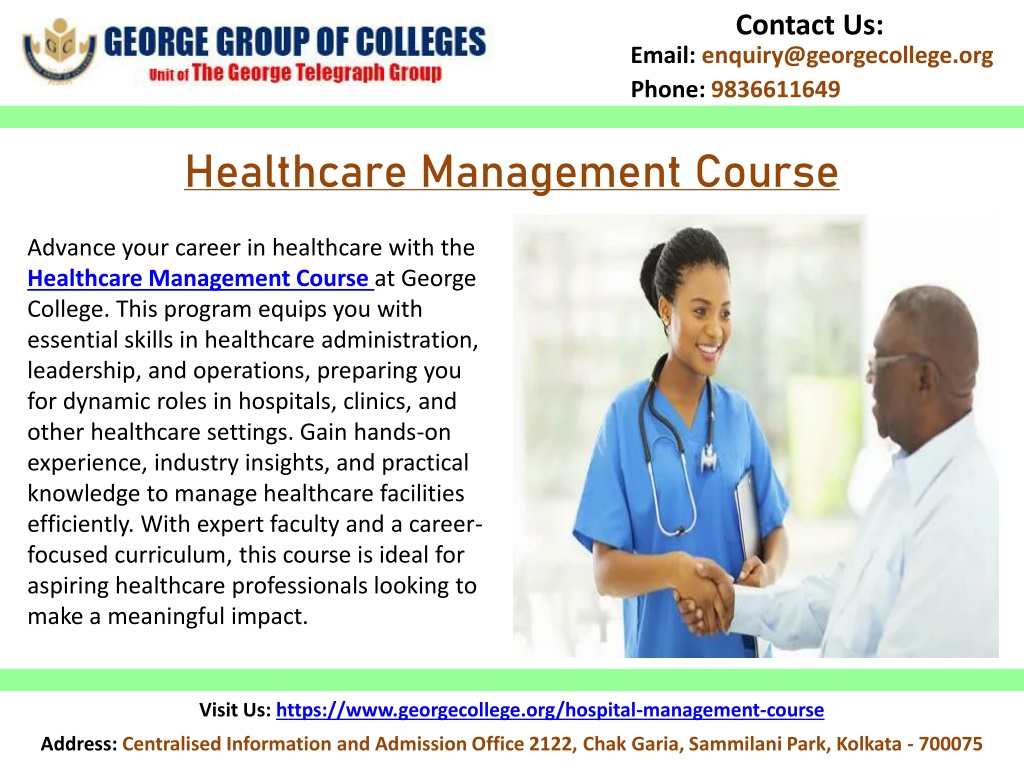 GC
GEORGE GROUP OF COLLEGES
Unit of The George Telegraph Group

Contact Us:
Email: enquiry@georgecollege.org
Phone: 9836611649

Healthcare Management Course

Advance your career in healthcare with the Healthcare Management Course at George College. This program equips you with essential skills in healthcare administration, leadership, and operations, preparing you for dynamic roles in hospitals, clinics, and other healthcare settings. Gain hands-on experience, industry insights, and practical knowledge to manage healthcare facilities efficiently. With expert faculty and a career-focused curriculum, this course is ideal for aspiring healthcare professionals looking to make a meaningful impact.

Visit Us: https://www.georgecollege.org/hospital-management-course

Address: Centralised Information and Admission Office 2122, Chak Garia, Sammilani Park, Kolkata - 700075